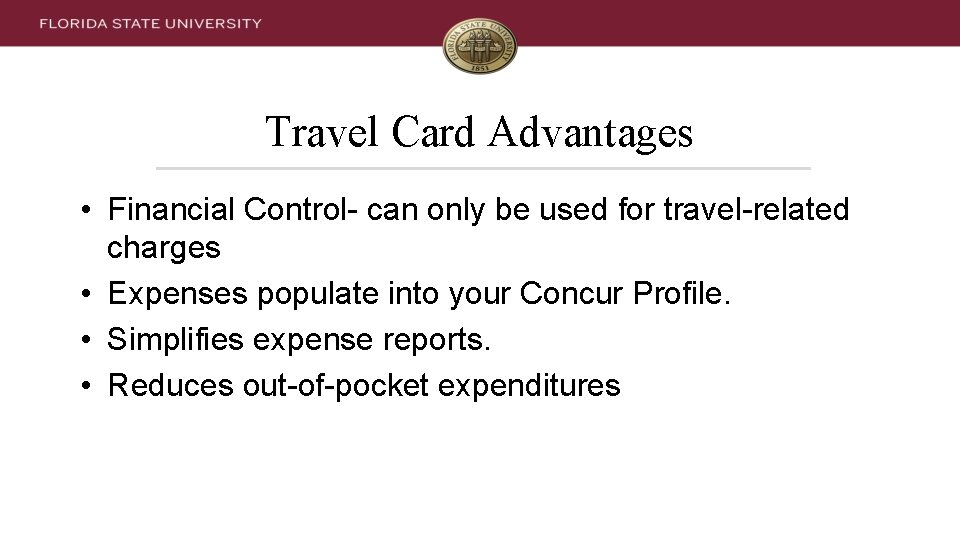 FLORIDA STATE UNIVERSITY

FLORIDA STATE UNIVERSITY 1851

Travel Card Advantages

• Financial Control- can only be used for travel-related charges
• Expenses populate into your Concur Profile.
• Simplifies expense reports.
• Reduces out-of-pocket expenditures